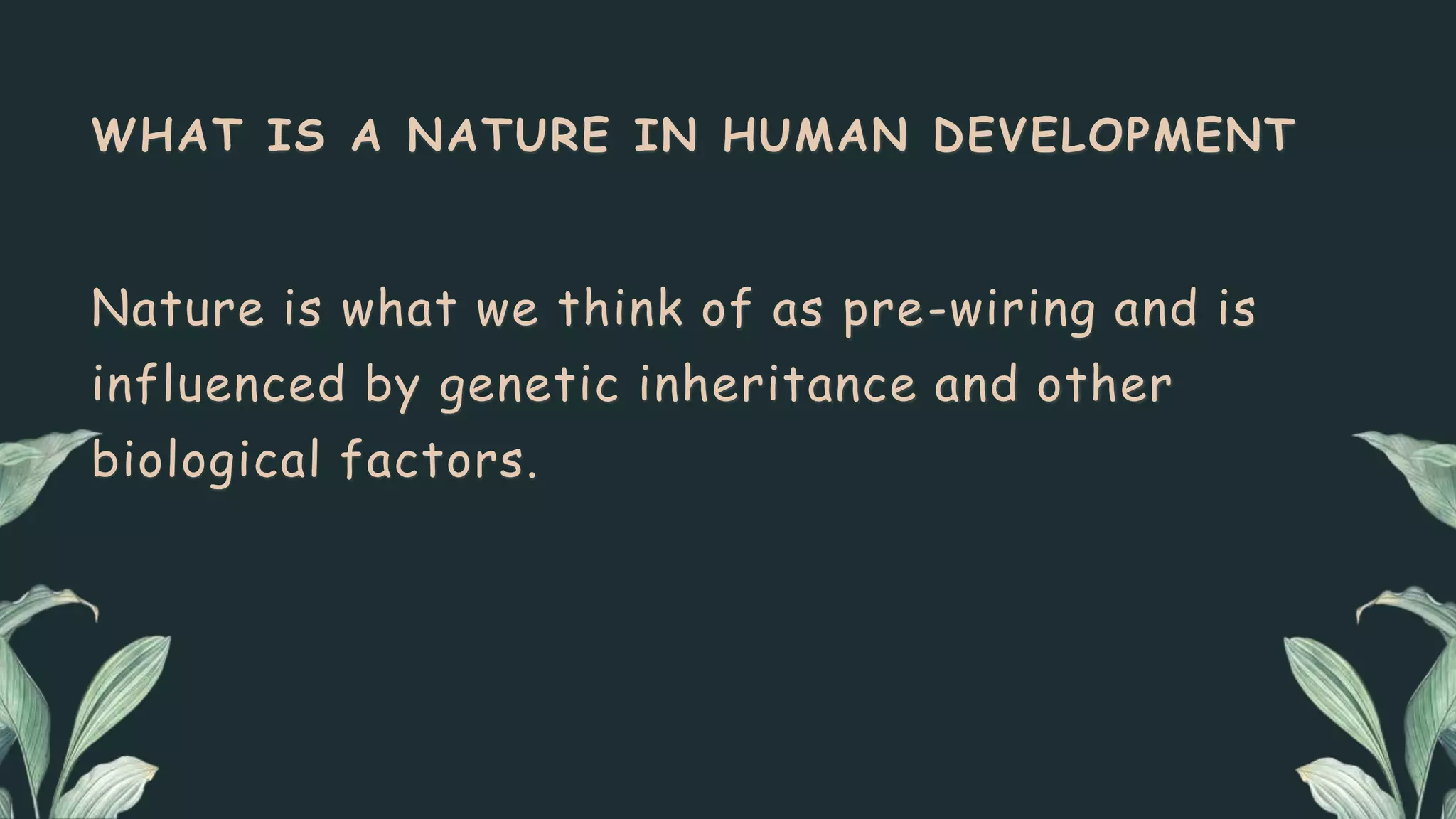 WHAT IS A NATURE IN HUMAN DEVELOPMENT

Nature is what we think of as pre-wiring and is influenced by genetic inheritance and other biological factors.